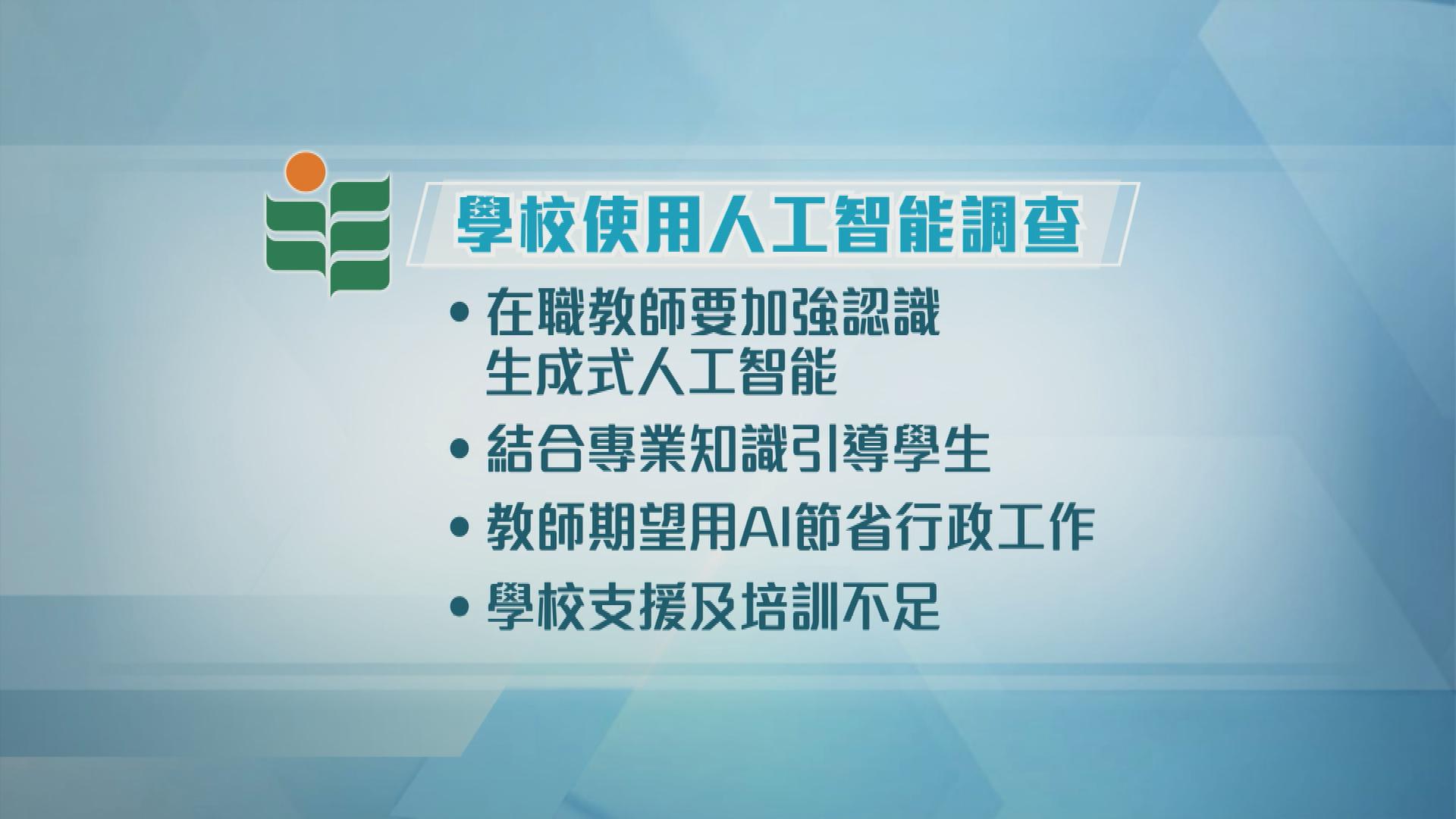 學校使用人工智能調查

• 在職教師要加強認識生成式人工智能

• 結合專業知識引導學生

• 教師期望用AI節省行政工作

• 學校支援及培訓不足